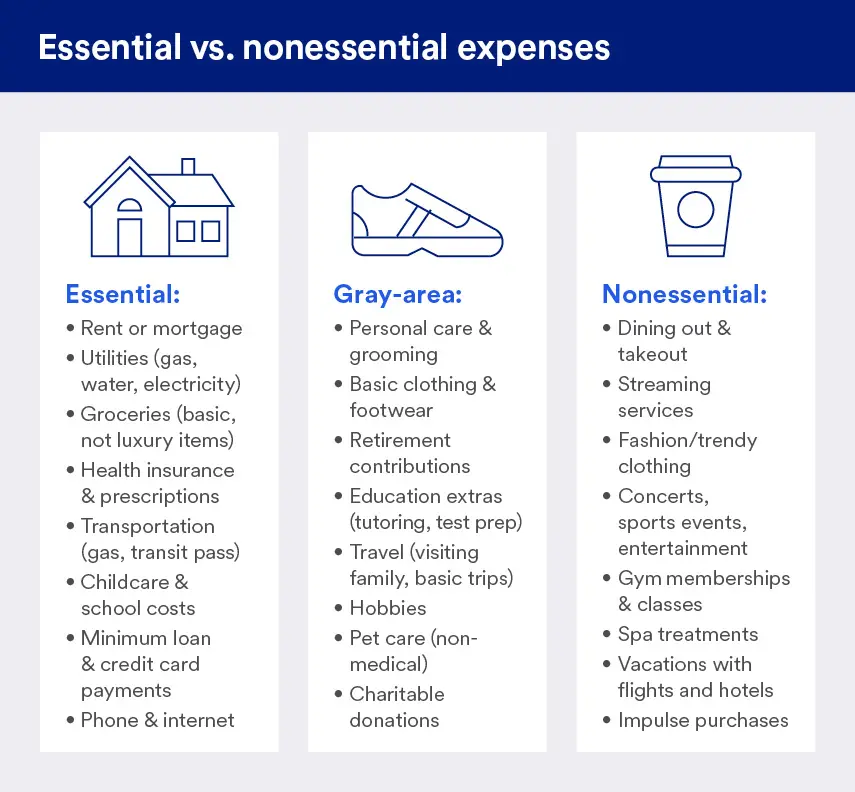 Essential vs. nonessential expenses

Essential:
• Rent or mortgage
• Utilities (gas, water, electricity)
• Groceries (basic, not luxury items)
• Health insurance & prescriptions
• Transportation (gas, transit pass)
• Childcare & school costs
• Minimum loan & credit card payments
• Phone & internet

Gray-area:
• Personal care & grooming
• Basic clothing & footwear
• Retirement contributions
• Education extras (tutoring, test prep)
• Travel (visiting family, basic trips)
• Hobbies
• Pet care (non-medical)
• Charitable donations

Nonessential:
• Dining out & takeout
• Streaming services
• Fashion/trendy clothing
• Concerts, sports events, entertainment
• Gym memberships & classes
• Spa treatments
• Vacations with flights and hotels
• Impulse purchases